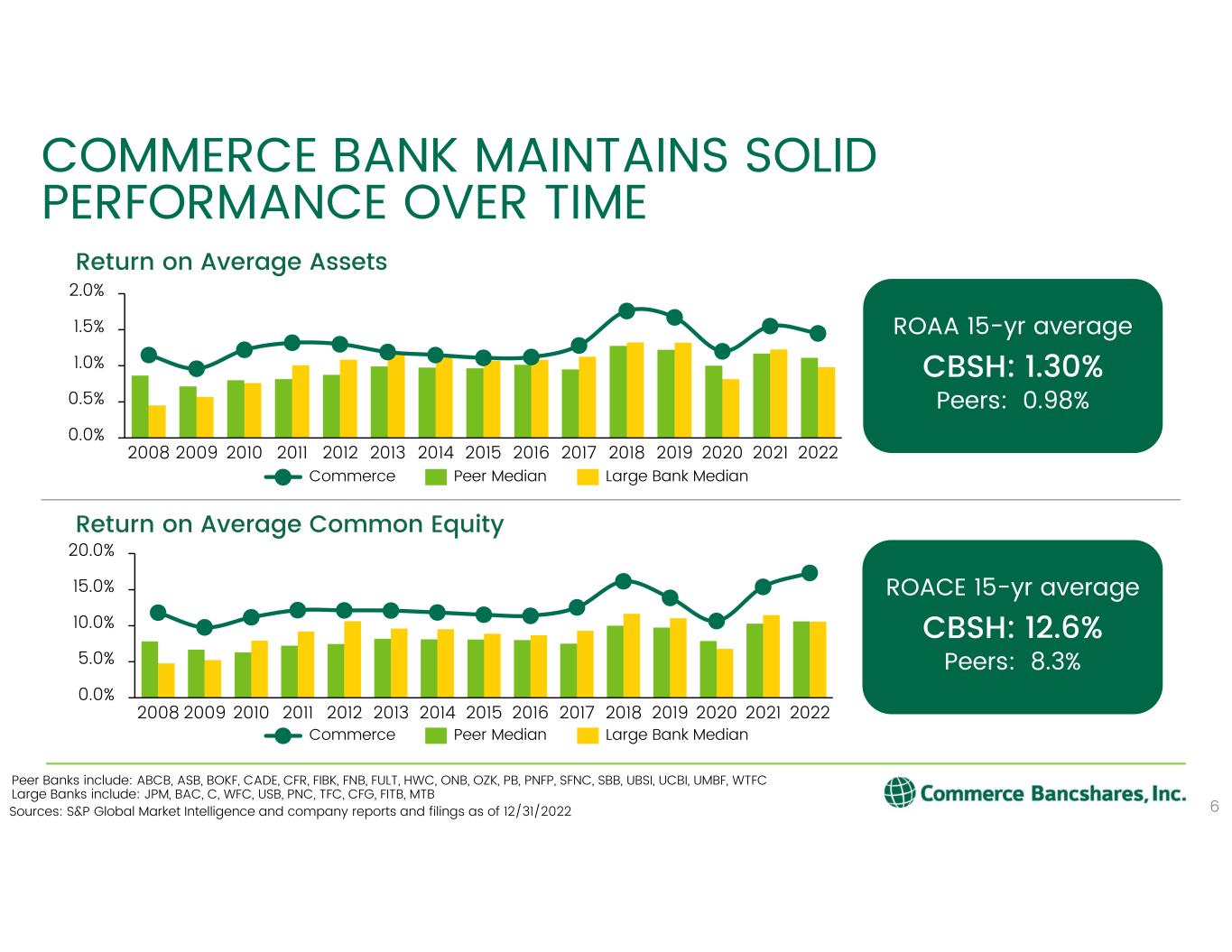 COMMERCE BANK MAINTAINS SOLID PERFORMANCE OVER TIME

Return on Average Assets

2.0%
1.5%
1.0%
0.5%
0.0%

2008 2009 2010 2011 2012 2013 2014 2015 2016 2017 2018 2019 2020 2021 2022

Commerce Peer Median Large Bank Median

ROAA 15-yr average
CBSH: 1.30%
Peers: 0.98%

Return on Average Common Equity

20.0%
15.0%
10.0%
5.0%
0.0%

2008 2009 2010 2011 2012 2013 2014 2015 2016 2017 2018 2019 2020 2021 2022

Commerce Peer Median Large Bank Median

ROACE 15-yr average
CBSH: 12.6%
Peers: 8.3%

Peer Banks include: ABCB, ASB, BOKF, CADE, CFR, FIBK, FNB, FULT, HWC, ONB, OZK, PB, PNFP, SFNC, SBB, UBSI, UCBI, UMBF, WTFC
Large Banks include: JPM, BAC, C, WFC, USB, PNC, TFC, CFG, FITB, MTB
Sources: S&P Global Market Intelligence and company reports and filings as of 12/31/2022

Commerce Bancshares, Inc.

6